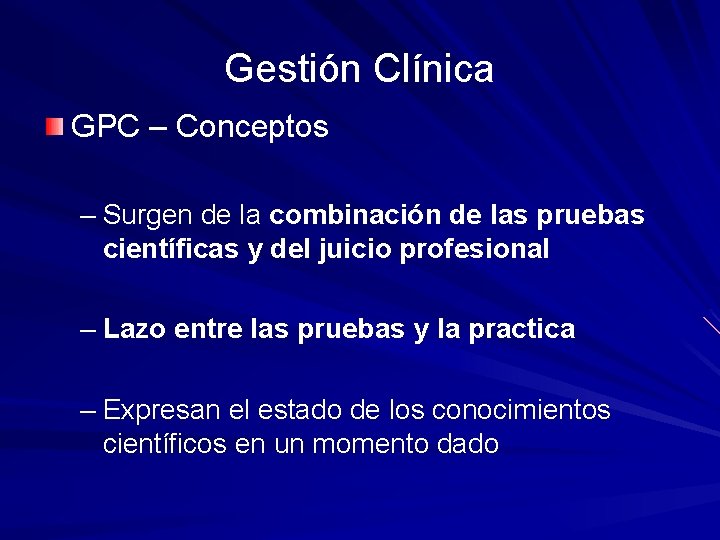 Gestión Clínica

GPC – Conceptos

– Surgen de la combinación de las pruebas científicas y del juicio profesional

– Lazo entre las pruebas y la practica

– Expresan el estado de los conocimientos científicos en un momento dado